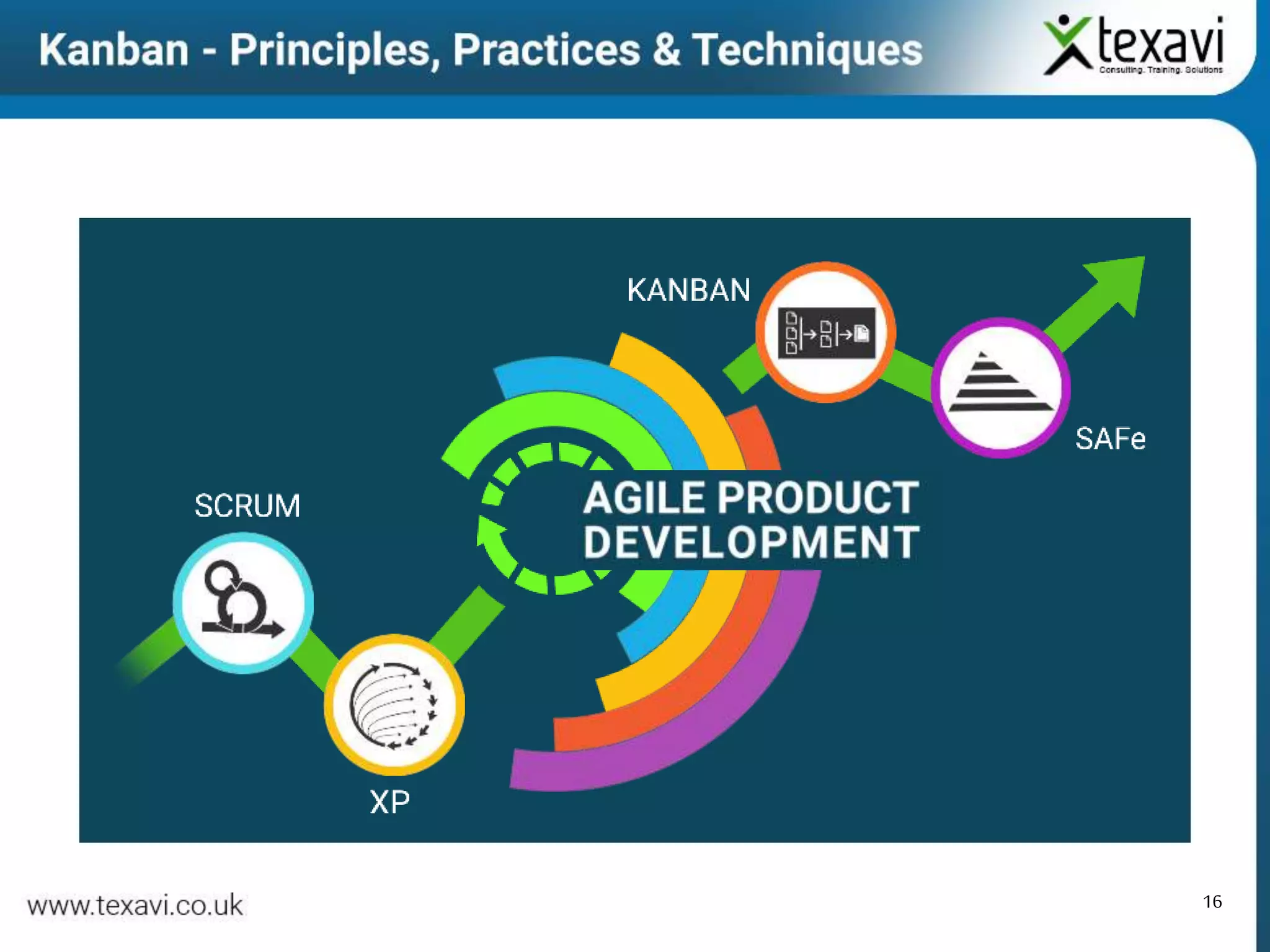 Kanban - Principles, Practices & Techniques

texavi
Consulting. Training. Solutions

KANBAN

SAFe

SCRUM

AGILE PRODUCT DEVELOPMENT

XP

www.texavi.co.uk

16